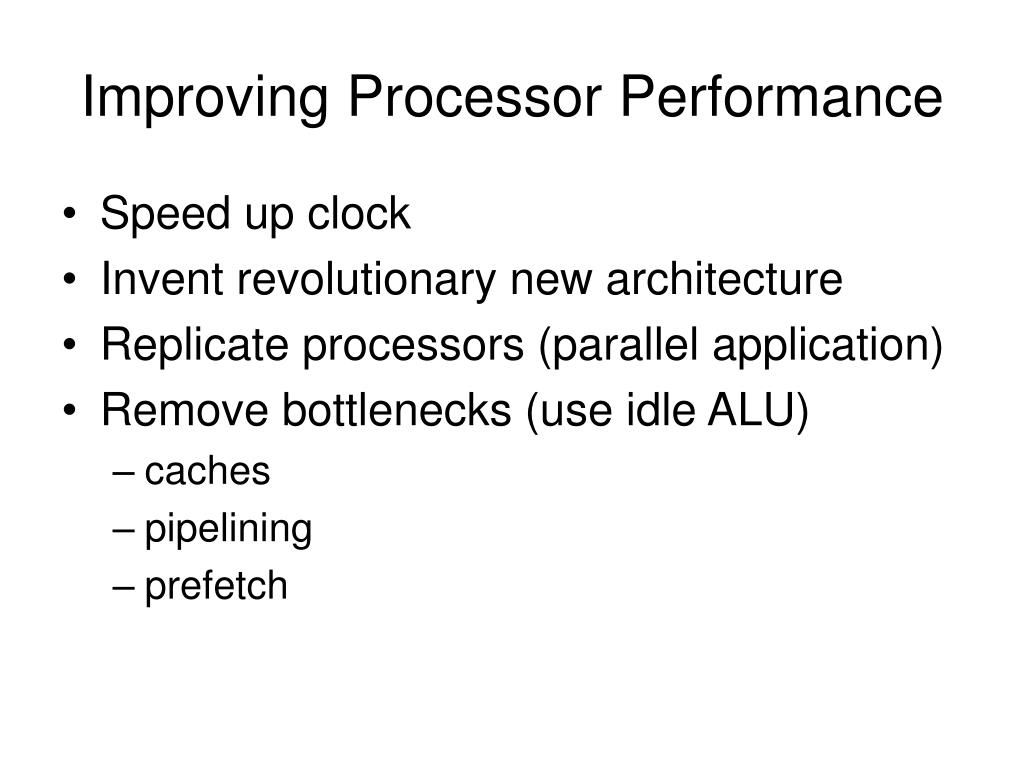 Improving Processor Performance

• Speed up clock
• Invent revolutionary new architecture
• Replicate processors (parallel application)
• Remove bottlenecks (use idle ALU)
– caches
– pipelining
– prefetch